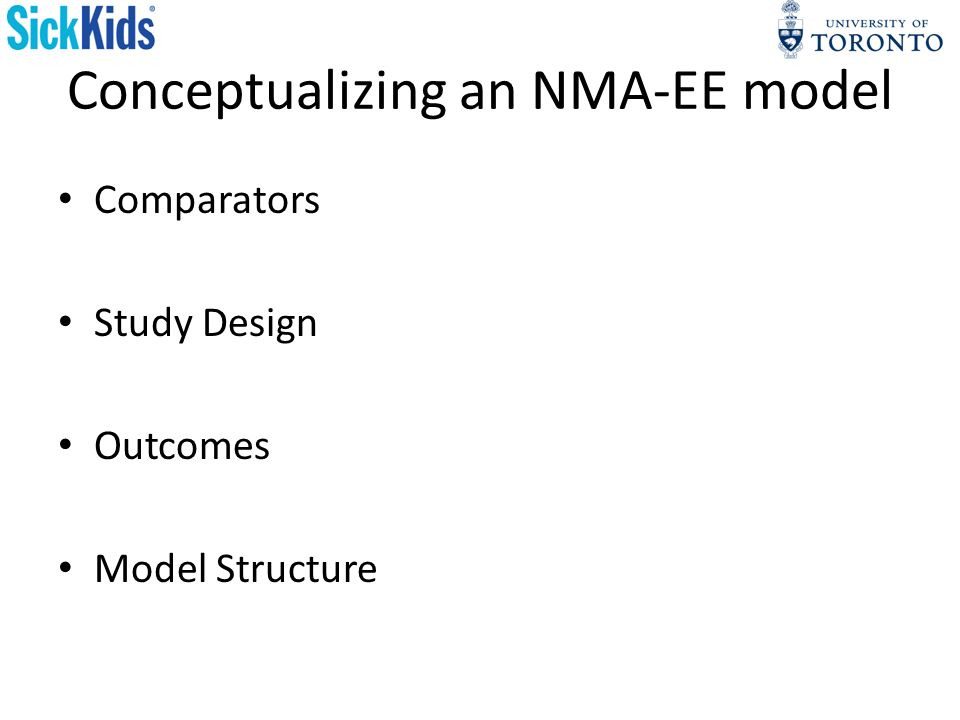 SickKids®

UNIVERSITY OF TORONTO

Conceptualizing an NMA-EE model

• Comparators

• Study Design

• Outcomes

• Model Structure